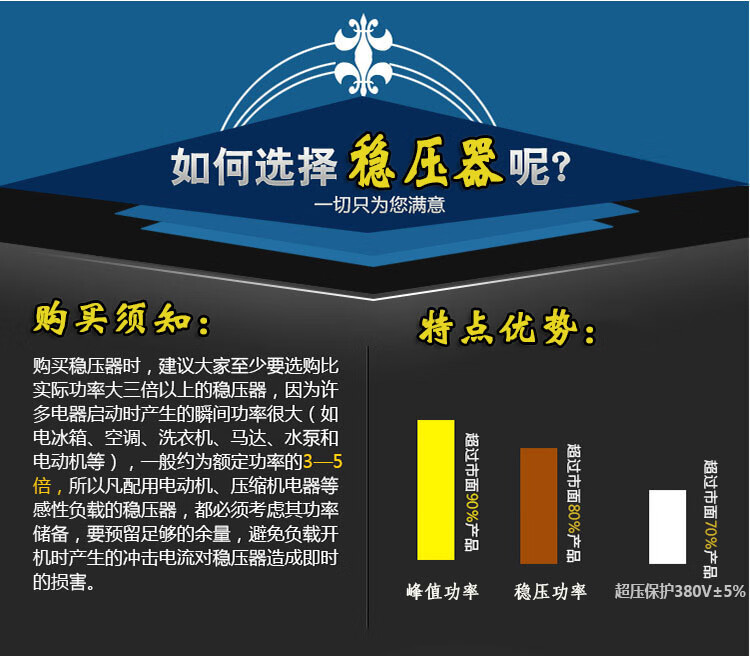 如何选择稳压器呢？
一切只为您满意

购买须知：

购买稳压器时，建议大家至少要选购比实际功率大三倍以上的稳压器，因为许多电器启动时产生的瞬间功率很大（如电冰箱、空调、洗衣机、马达、水泵和电动机等），一般约为额定功率的3—5倍，所以凡配用电动机、压缩机电器等感性负载的稳压器，都必须考虑其功率储备，要预留足够的余量，避免负载开机时产生的冲击电流对稳压器造成即时的损害。

特点优势：

超过市面90%产品
峰值功率

超过市面80%产品
稳压功率

超过市面70%产品
超压保护380V±5%